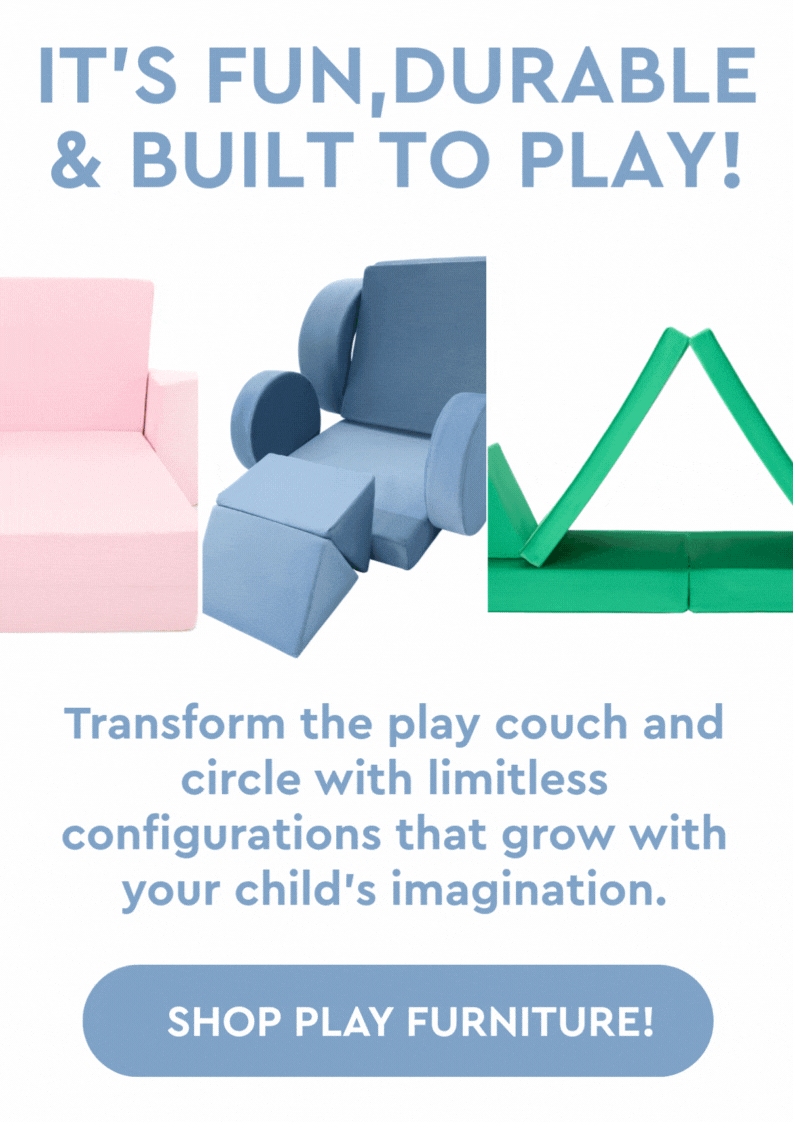 IT'S FUN,DURABLE & BUILT TO PLAY!

Transform the play couch and circle with limitless configurations that grow with your child's imagination.

SHOP PLAY FURNITURE!